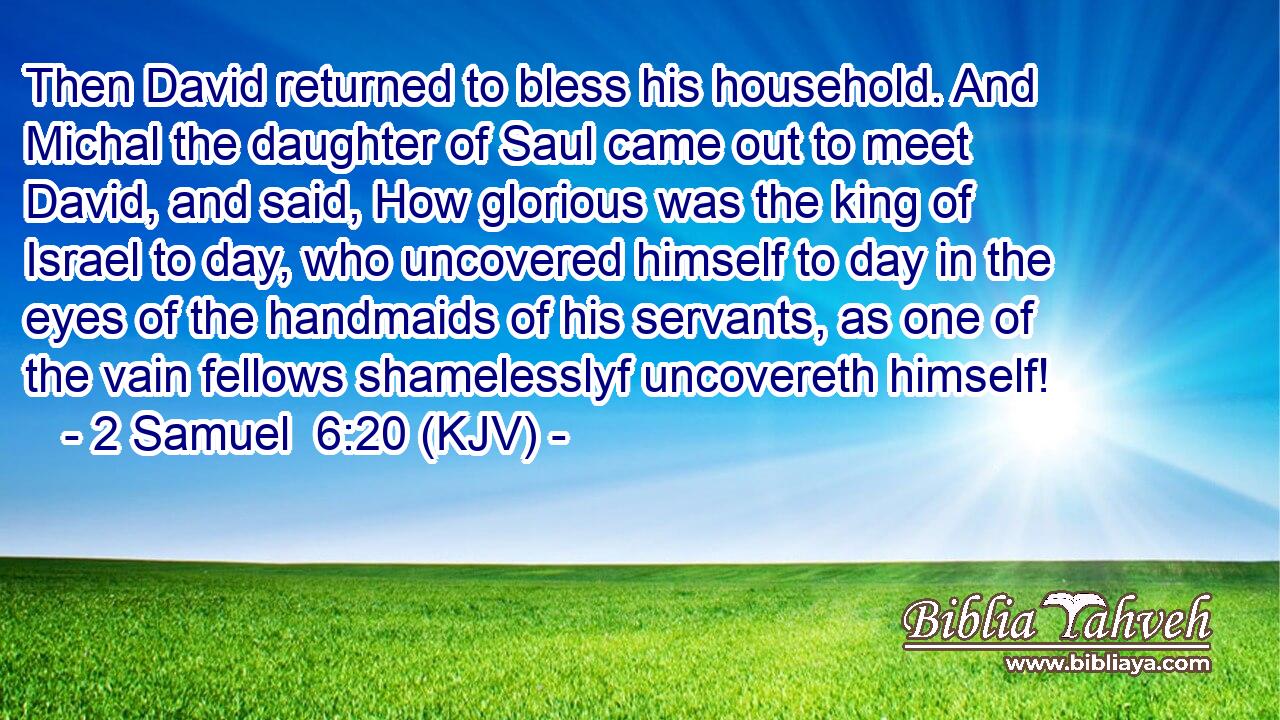 Then David returned to bless his household. And Michal the daughter of Saul came out to meet David, and said, How glorious was the king of Israel to day, who uncovered himself to day in the eyes of the handmaids of his servants, as one of the vain fellows shamelesslyf uncovereth himself!
- 2 Samuel 6:20 (KJV) -

Biblia Yahveh
www.bibliaya.com